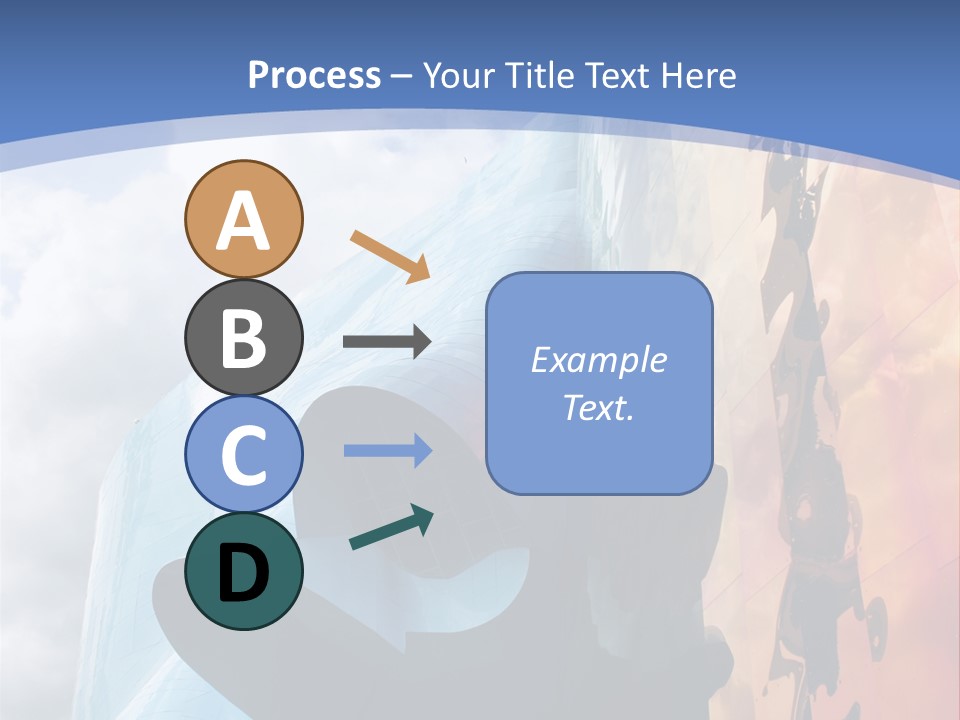 Process – Your Title Text Here

A

B

C

D

Example Text.